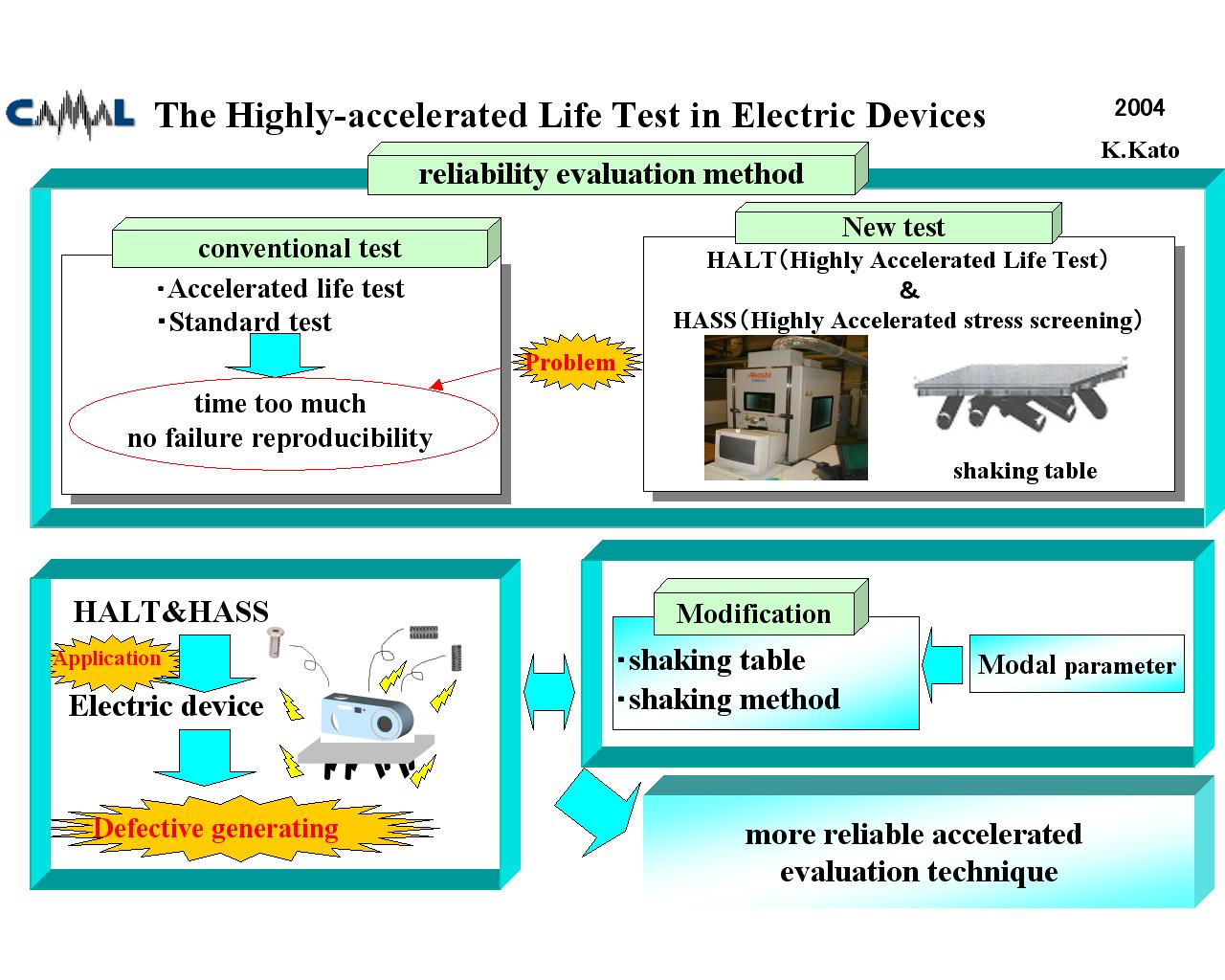 CAMAL The Highly-accelerated Life Test in Electric Devices

2004

K.Kato

reliability evaluation method

conventional test

・Accelerated life test
・Standard test

time too much
no failure reproducibility

Problem

New test

HALT（Highly Accelerated Life Test）
&
HASS（Highly Accelerated stress screening）

Akashi

shaking table

HALT&HASS

Application

Electric device

Defective generating

Modification

・shaking table
・shaking method

Modal parameter

more reliable accelerated evaluation technique